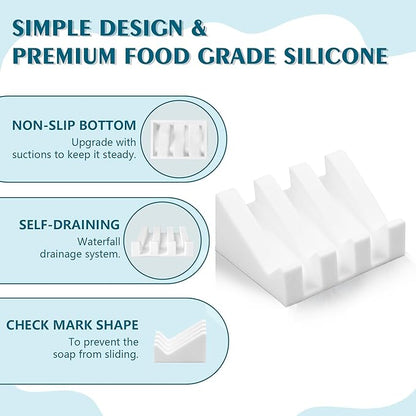 SIMPLE DESIGN & PREMIUM FOOD GRADE SILICONE

NON-SLIP BOTTOM
Upgrade with suctions to keep it steady.

SELF-DRAINING
Waterfall drainage system.

CHECK MARK SHAPE
To prevent the soap from sliding.